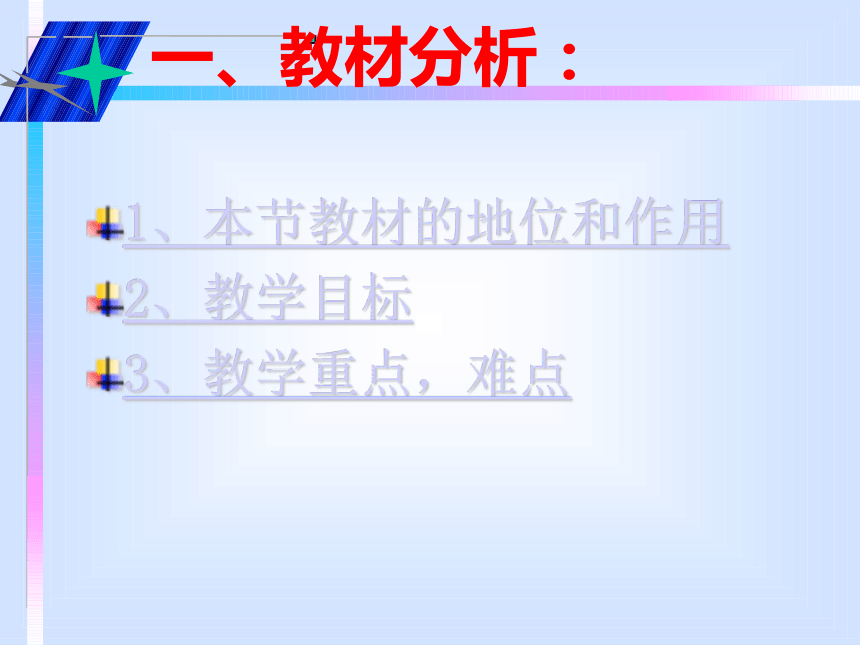 一、教材分析：

1、本节教材的地位和作用

2、教学目标

3、教学重点，难点